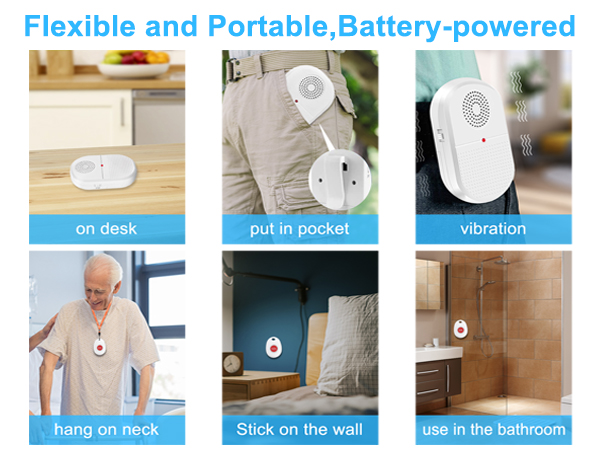 Flexible and Portable,Battery-powered

on desk

put in pocket

vibration

hang on neck

Stick on the wall

use in the bathroom